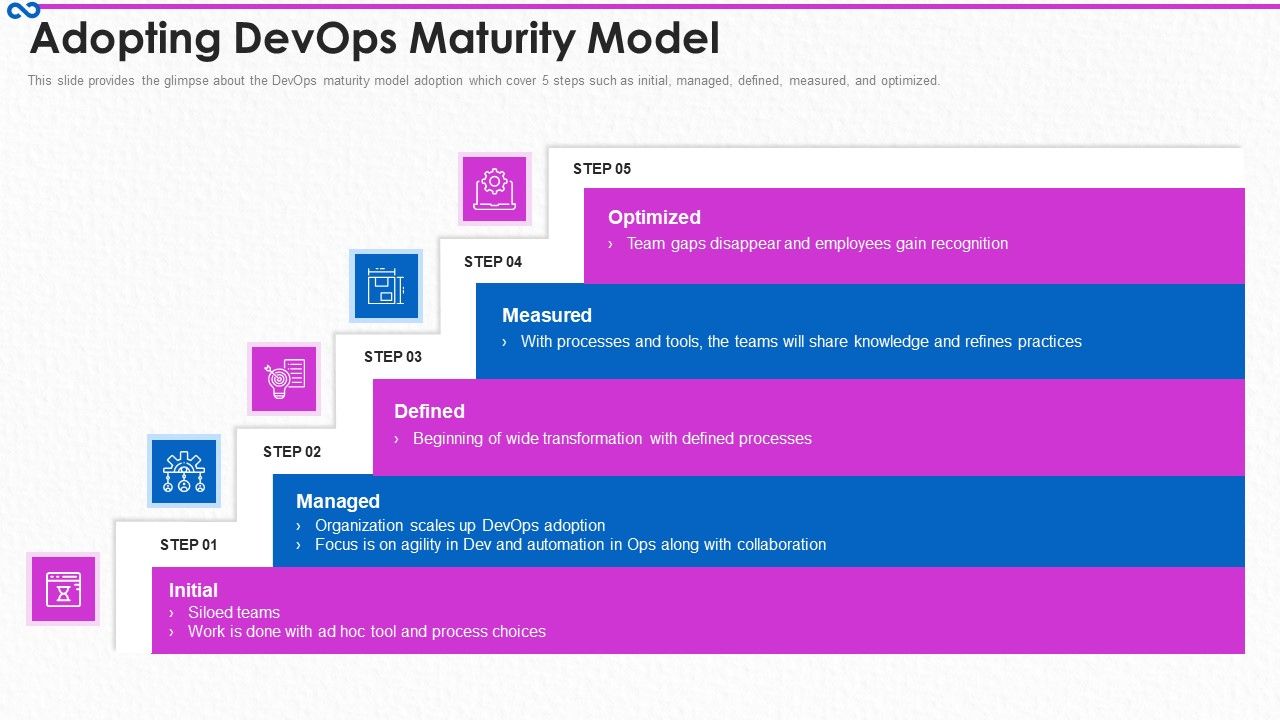 Adopting DevOps Maturity Model

This slide provides the glimpse about the DevOps maturity model adoption which cover 5 steps such as initial, managed, defined, measured, and optimized.

STEP 05

Optimized
› Team gaps disappear and employees gain recognition

STEP 04

Measured
› With processes and tools, the teams will share knowledge and refines practices

STEP 03

Defined
› Beginning of wide transformation with defined processes

STEP 02

Managed
› Organization scales up DevOps adoption
› Focus is on agility in Dev and automation in Ops along with collaboration

STEP 01

Initial
› Siloed teams
› Work is done with ad hoc tool and process choices